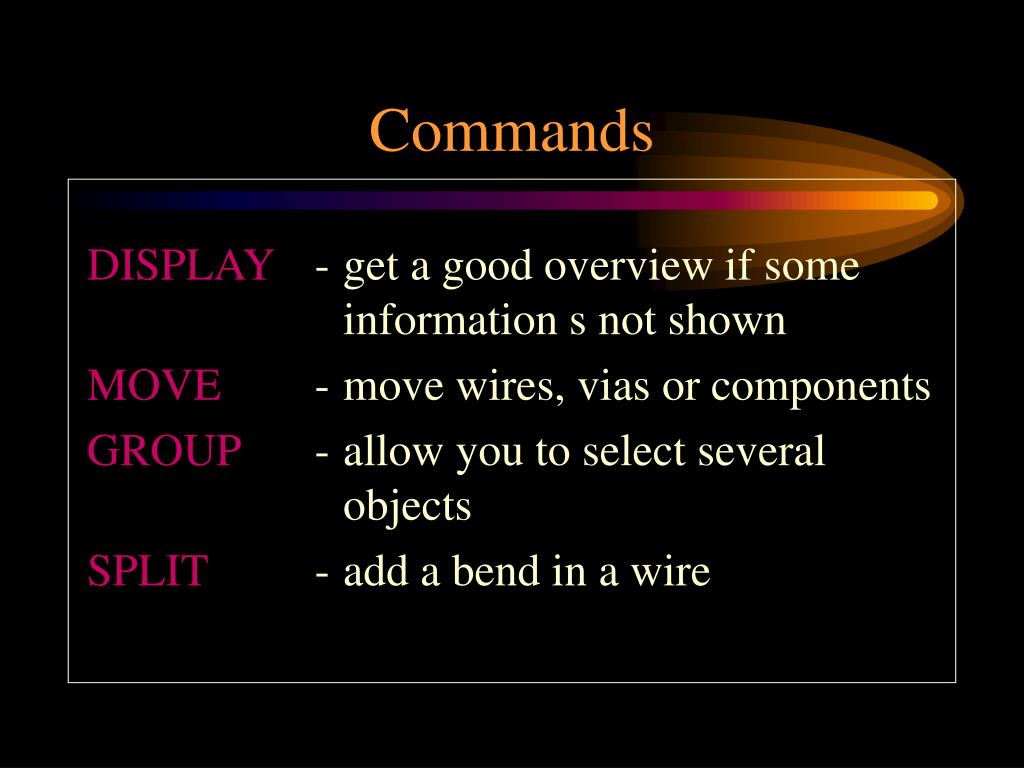 Commands

DISPLAY - get a good overview if some information s not shown

MOVE - move wires, vias or components

GROUP - allow you to select several objects

SPLIT - add a bend in a wire